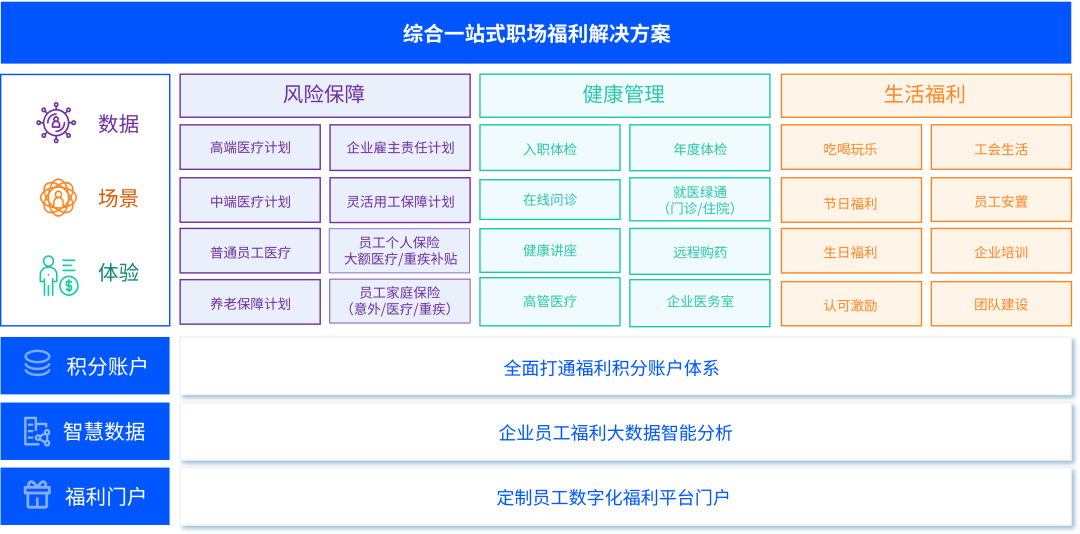 综合一站式职场福利解决方案

数据
场景
体验

风险保障

高端医疗计划
企业雇主责任计划
中端医疗计划
灵活用工保障计划
普通员工医疗
员工个人保险 大额医疗/重疾补贴
养老保障计划
员工家庭保险 (意外/医疗/重疾)

健康管理

入职体检
年度体检
在线问诊
就医绿通 (门诊/住院)
健康讲座
远程购药
高管医疗
企业医务室

生活福利

吃喝玩乐
工会生活
节日福利
员工安置
生日福利
企业培训
认可激励
团队建设

积分账户
全面打通福利积分账户体系

智慧数据
企业员工福利大数据智能分析

福利门户
定制员工数字化福利平台门户